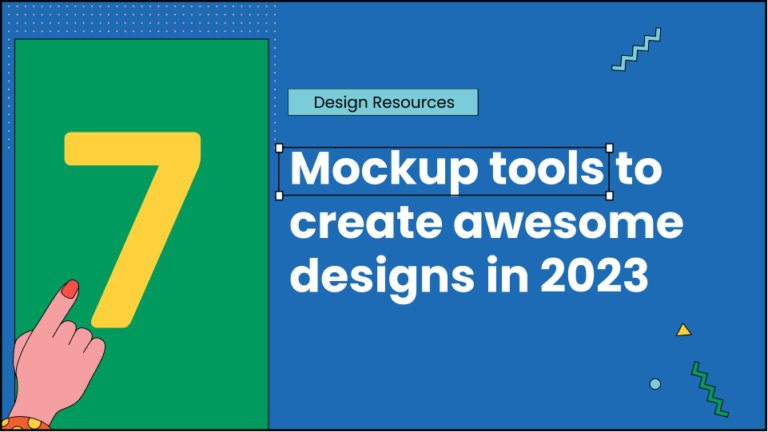 7

Design Resources

Mockup tools to create awesome designs in 2023